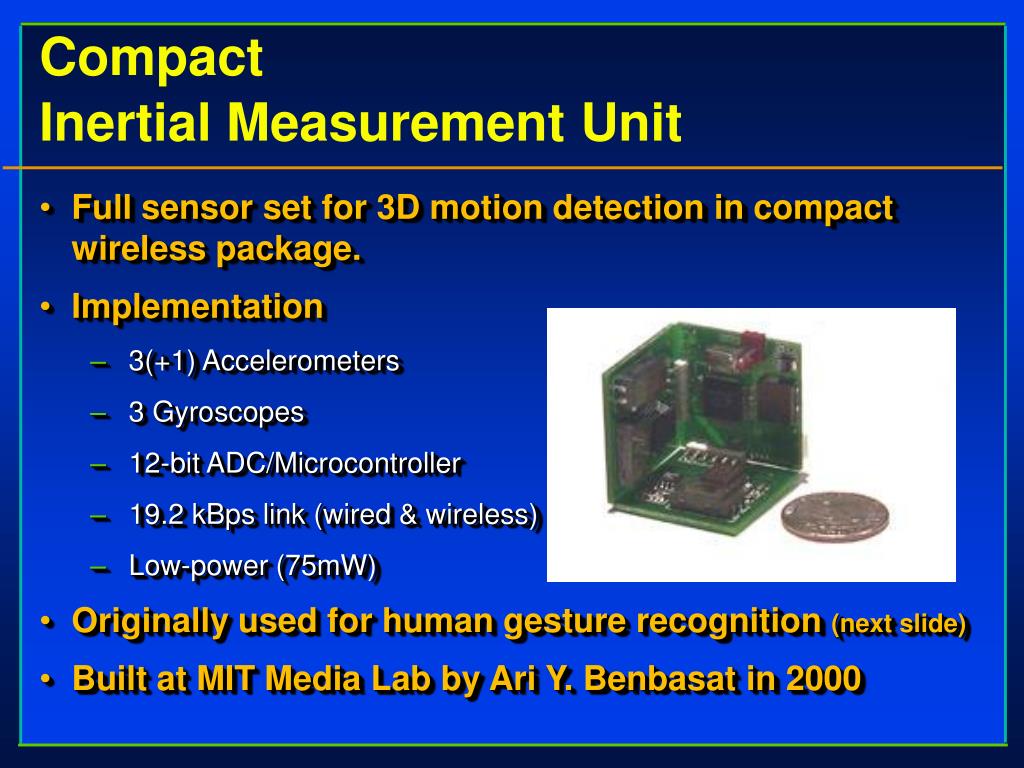 Compact
Inertial Measurement Unit

• Full sensor set for 3D motion detection in compact wireless package.
• Implementation
– 3(+1) Accelerometers
– 3 Gyroscopes
– 12-bit ADC/Microcontroller
– 19.2 kBps link (wired & wireless)
– Low-power (75mW)
• Originally used for human gesture recognition (next slide)
• Built at MIT Media Lab by Ari Y. Benbasat in 2000